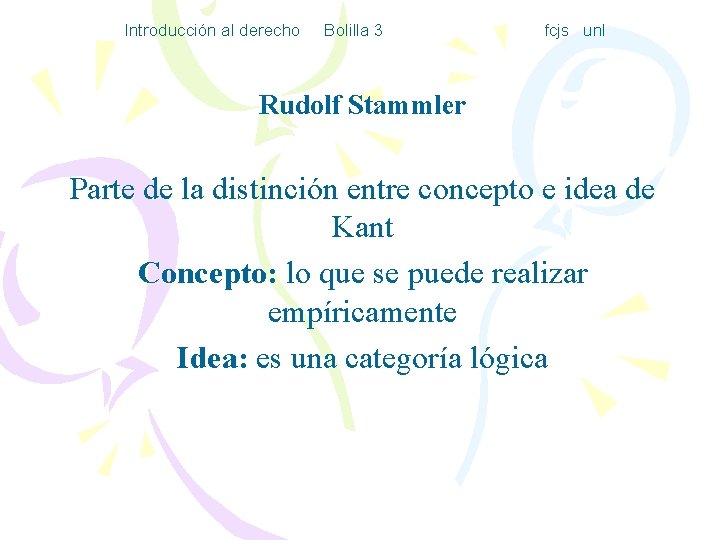 Introducción al derecho Bolilla 3 fcjs unl

Rudolf Stammler

Parte de la distinción entre concepto e idea de Kant

Concepto: lo que se puede realizar empíricamente

Idea: es una categoría lógica